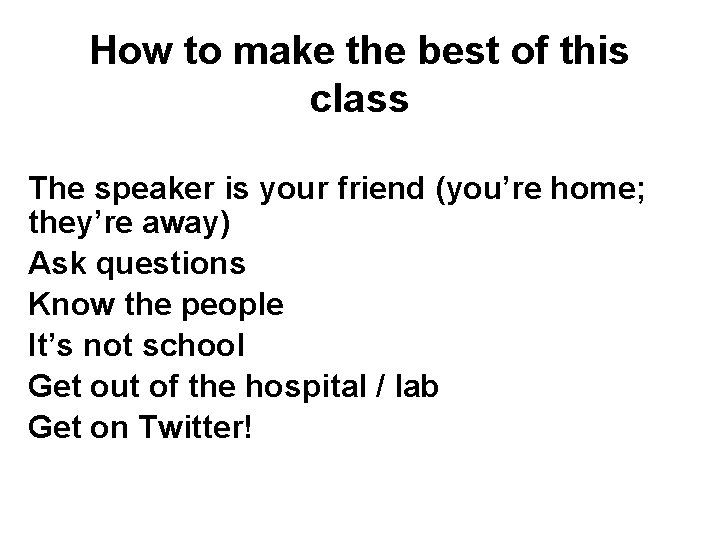 How to make the best of this class

The speaker is your friend (you’re home; they’re away)

Ask questions

Know the people

It’s not school

Get out of the hospital / lab

Get on Twitter!